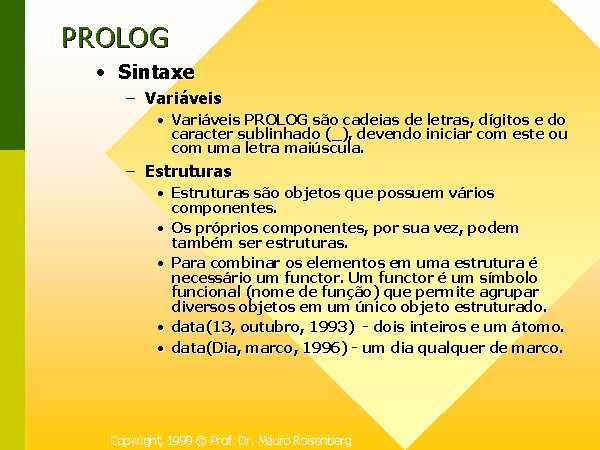 PROLOG

• Sintaxe

– Variáveis

• Variáveis PROLOG são cadeias de letras, dígitos e do caracter sublinhado (_), devendo iniciar com este ou com uma letra maiúscula.

– Estruturas

• Estruturas são objetos que possuem vários componentes.

• Os próprios componentes, por sua vez, podem também ser estruturas.

• Para combinar os elementos em uma estrutura é necessário um functor. Um functor é um símbolo funcional (nome de função) que permite agrupar diversos objetos em um único objeto estruturado.

• data(13, outubro, 1993) - dois inteiros e um átomo.

• data(Dia, marco, 1996) - um dia qualquer de marco.

Copyright, 1999 © Prof. Dr. Mauro Roisenberg